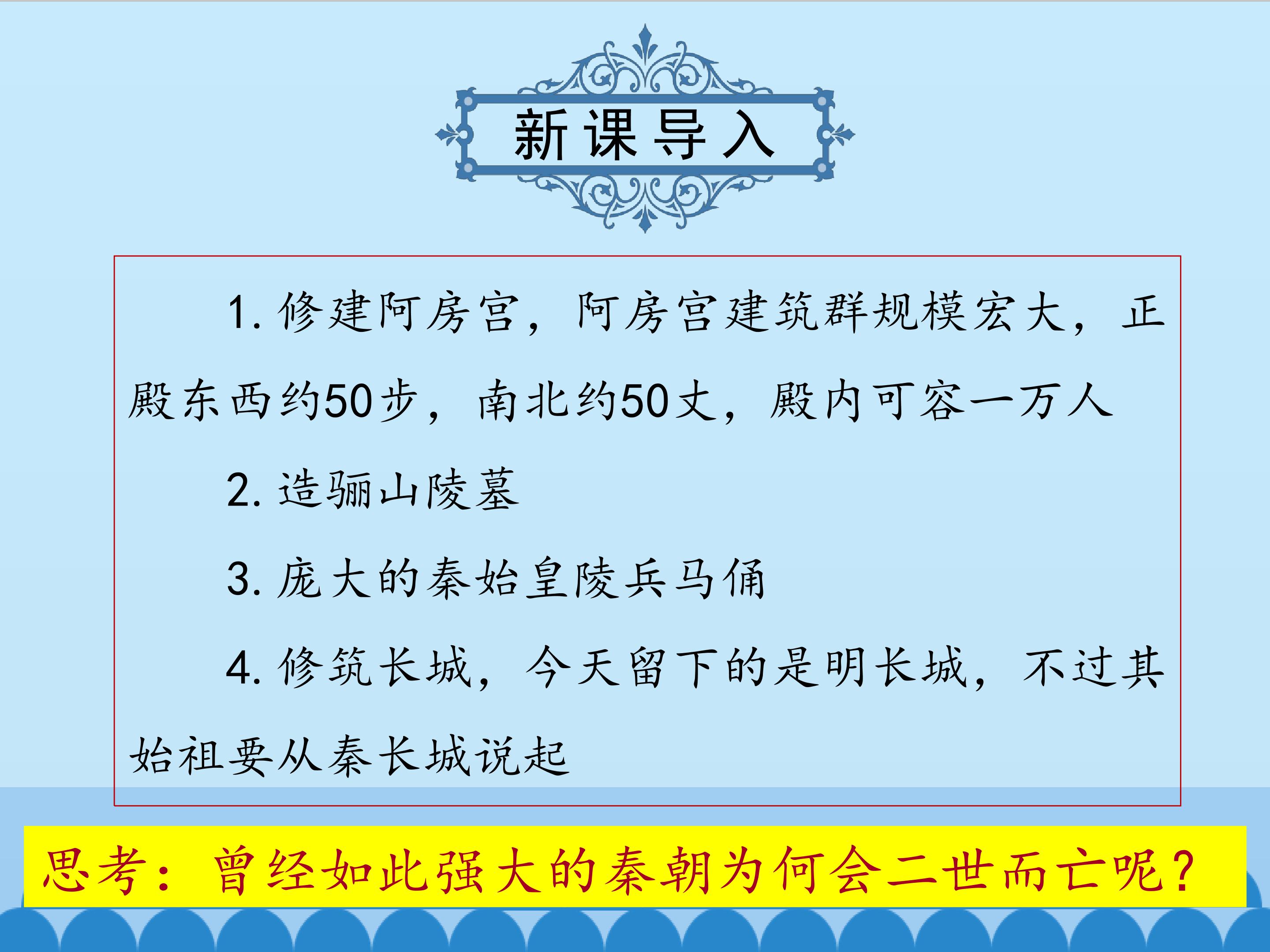 新课导入

1. 修建阿房宫，阿房宫建筑群规模宏大，正殿东西约50步，南北约50丈，殿内可容一万人

2. 造骊山陵墓

3. 庞大的秦始皇陵兵马俑

4. 修筑长城，今天留下的是明长城，不过其始祖要从秦长城说起

思考：曾经如此强大的秦朝为何会二世而亡呢?